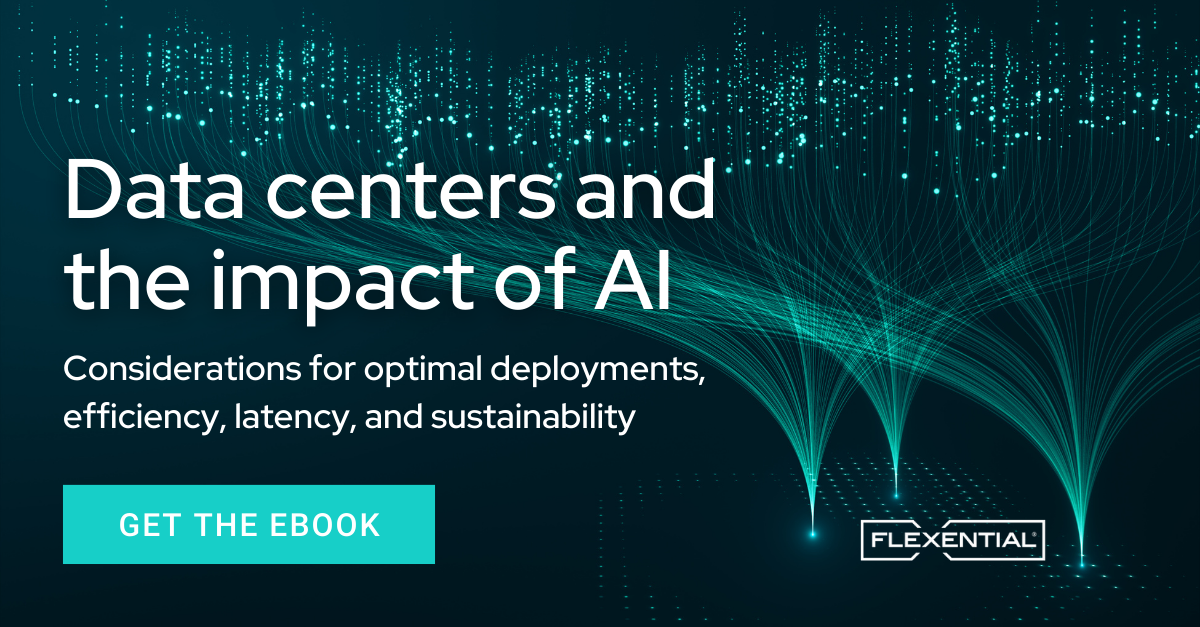 Data centers and the impact of AI

Considerations for optimal deployments, efficiency, latency, and sustainability

GET THE EBOOK

FLEXENTIAL